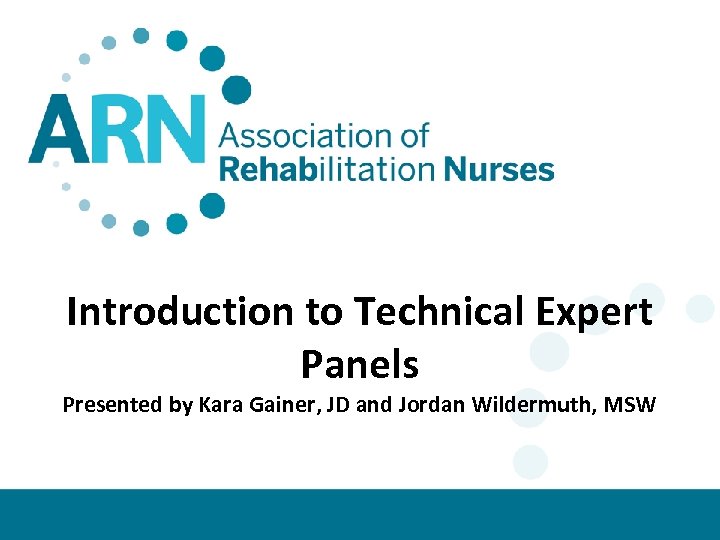 ARN Association of Rehabilitation Nurses

Introduction to Technical Expert Panels

Presented by Kara Gainer, JD and Jordan Wildermuth, MSW